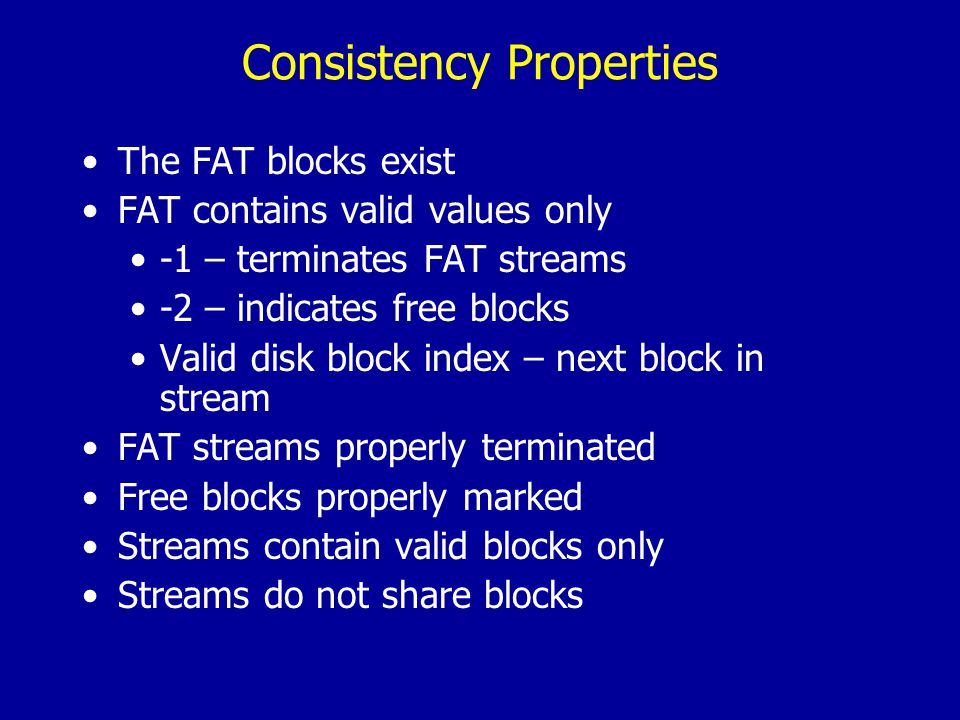 Consistency Properties

• The FAT blocks exist
• FAT contains valid values only
  • -1 – terminates FAT streams
  • -2 – indicates free blocks
  • Valid disk block index – next block in stream
• FAT streams properly terminated
• Free blocks properly marked
• Streams contain valid blocks only
• Streams do not share blocks